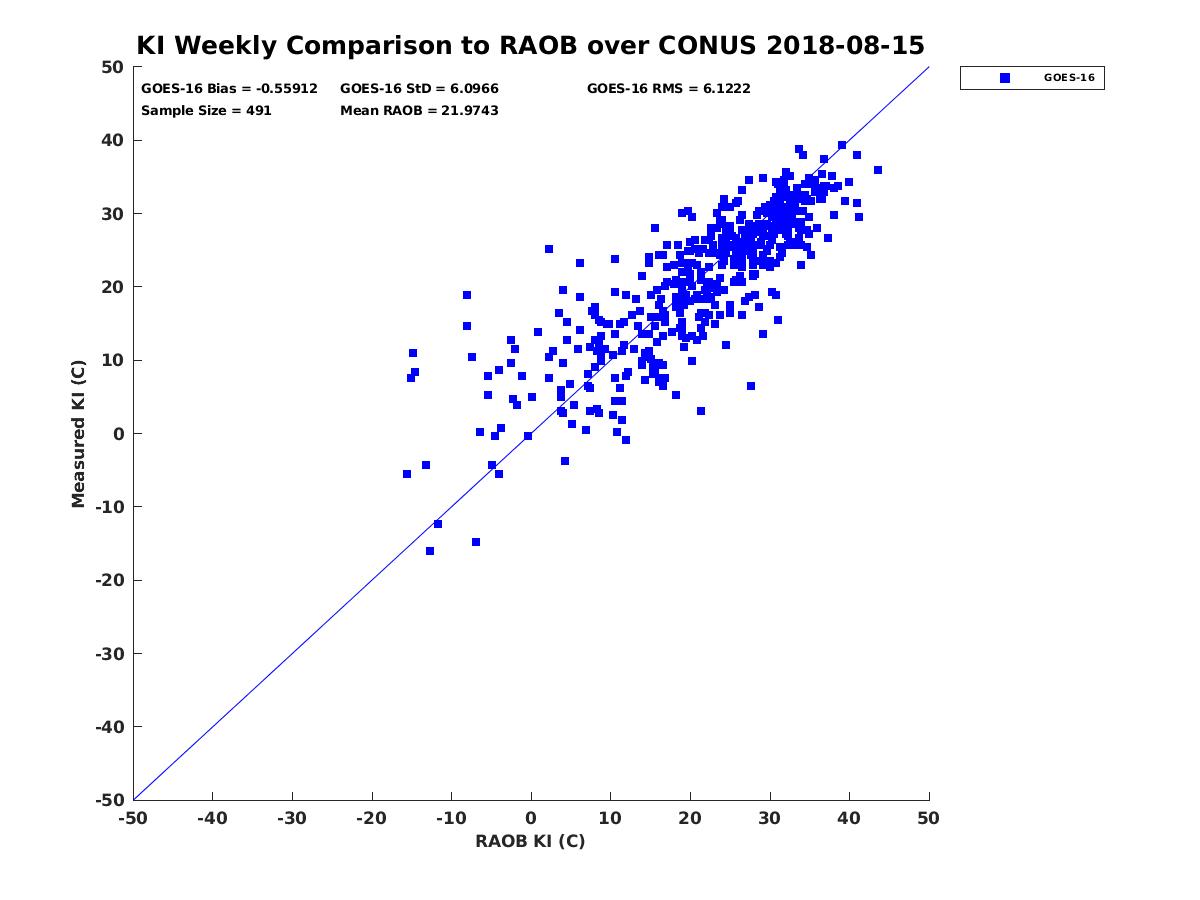 KI Weekly Comparison to RAOB over CONUS 2018-08-15

GOES-16 Bias = -0.55912
GOES-16 StD = 6.0966
GOES-16 RMS = 6.1222
Sample Size = 491
Mean RAOB = 21.9743

GOES-16

Measured KI (C)

50
40
30
20
10
0
-10
-20
-30
-40
-50

-50 -40 -30 -20 -10 0 10 20 30 40 50

RAOB KI (C)